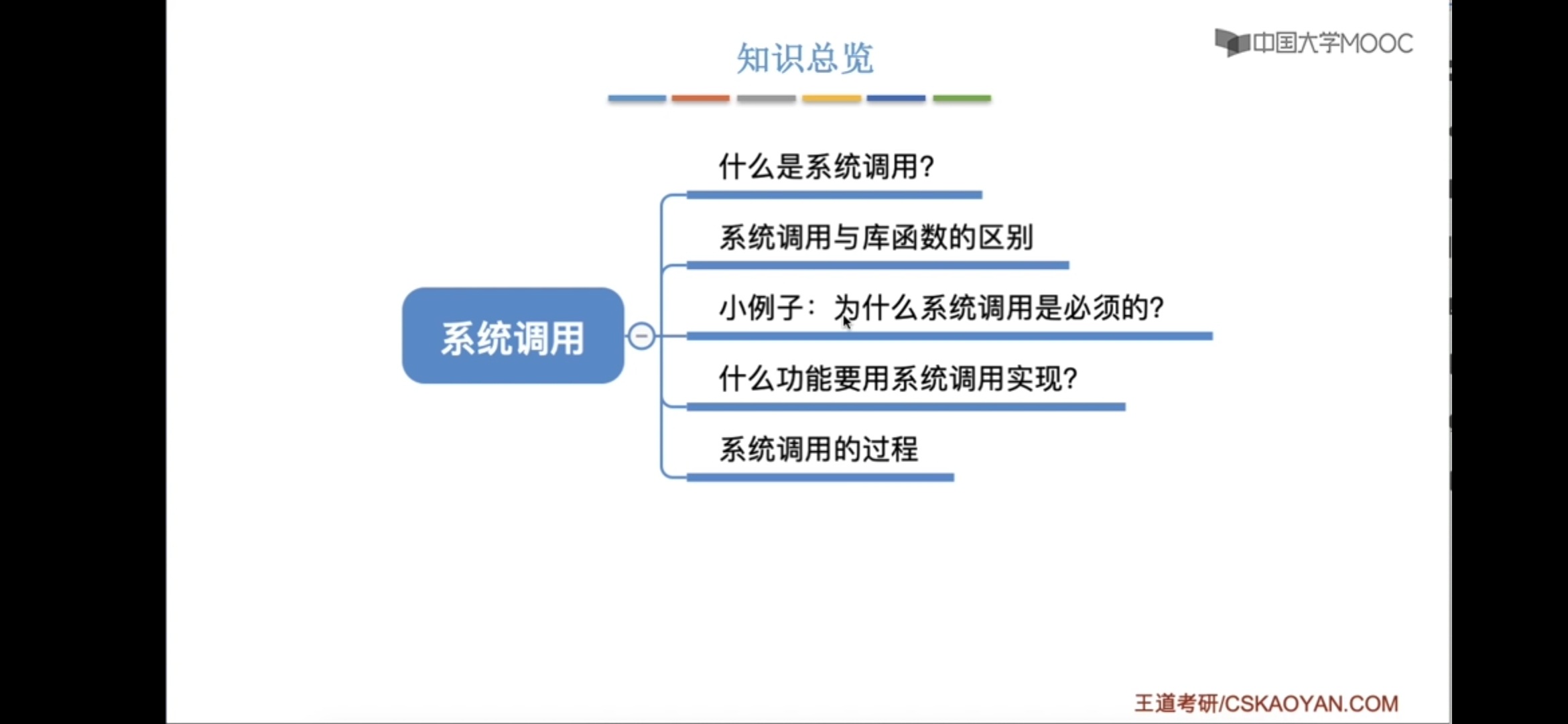 知识总览

中国大学MOOC

系统调用

什么是系统调用?

系统调用与库函数的区别

小例子：为什么系统调用是必须的?

什么功能要用系统调用实现?

系统调用的过程

王道考研/CSKAOYAN.COM